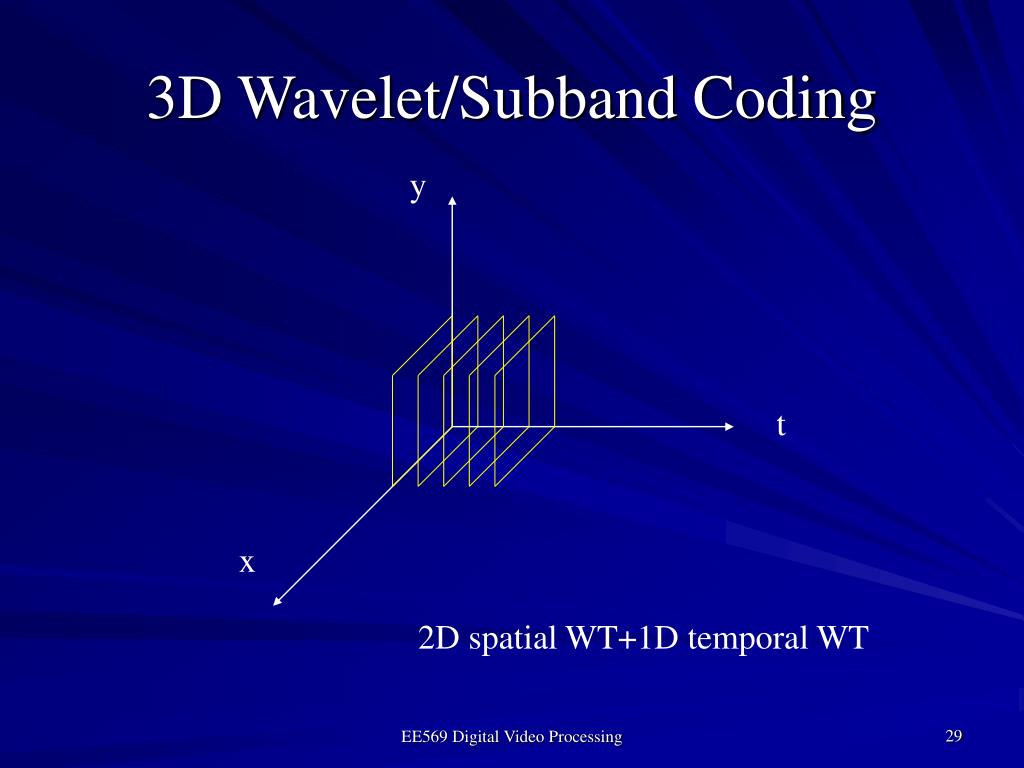 3D Wavelet/Subband Coding

y

t

x

2D spatial WT+1D temporal WT

EE569 Digital Video Processing

29